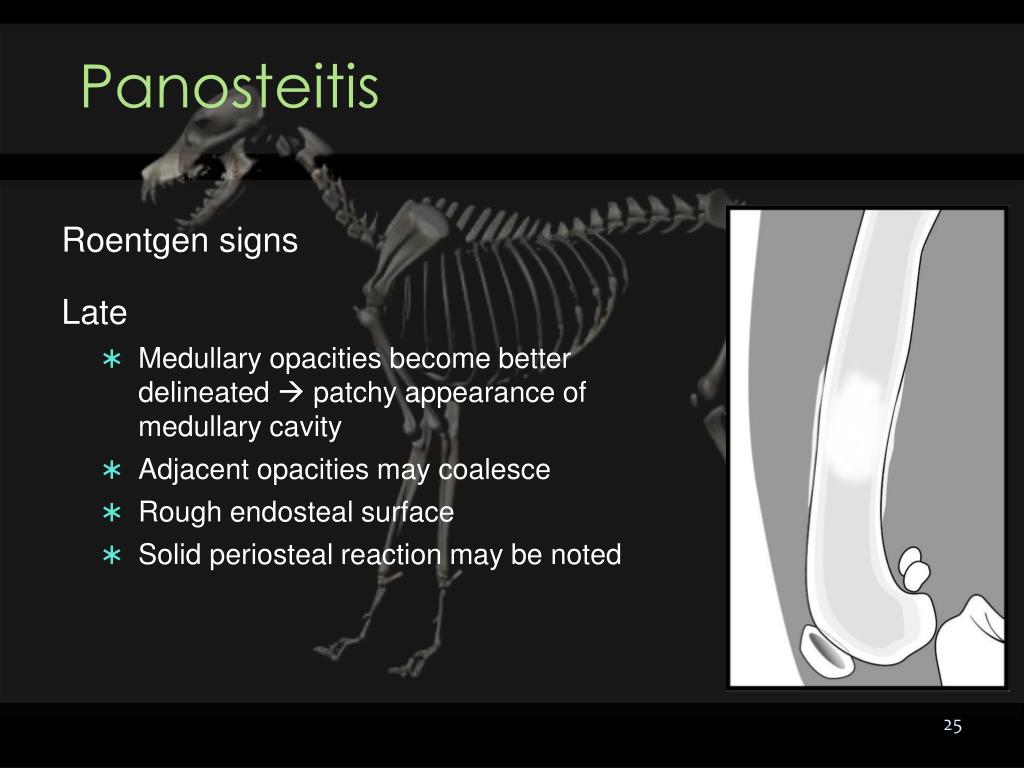 Panosteitis

Roentgen signs

Late

∗ Medullary opacities become better delineated → patchy appearance of medullary cavity
∗ Adjacent opacities may coalesce
∗ Rough endosteal surface
∗ Solid periosteal reaction may be noted

25